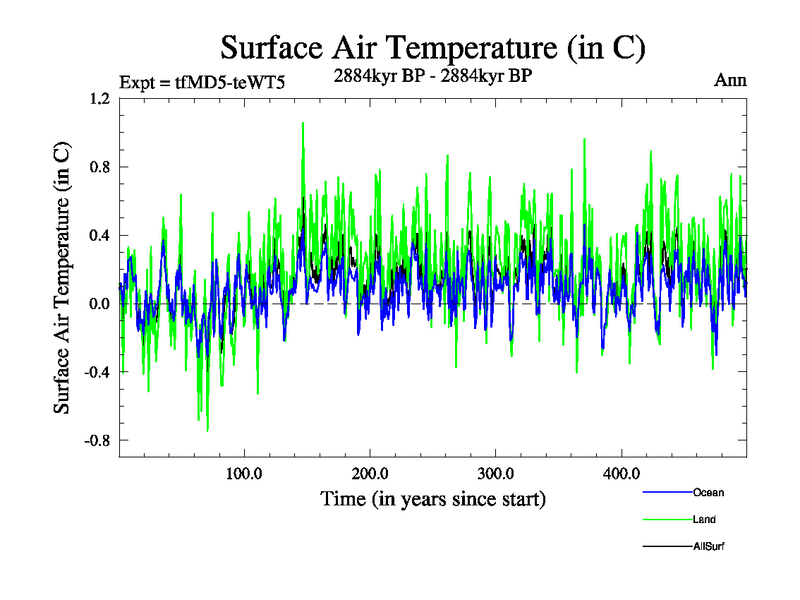 Surface Air Temperature (in C)

Expt = tfMD5-teWT5

2884kyr BP - 2884kyr BP

Ann

Surface Air Temperature (in C)

1.2
0.8
0.4
0.0
-0.4
-0.8

100.0
200.0
300.0
400.0

Time (in years since start)

Ocean
Land
AllSurf